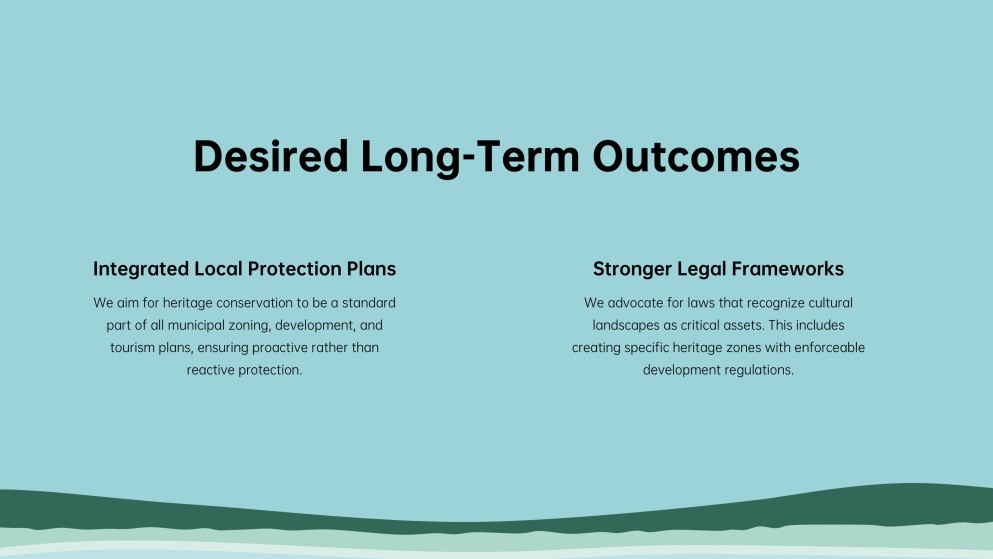 Desired Long-Term Outcomes

Integrated Local Protection Plans

We aim for heritage conservation to be a standard part of all municipal zoning, development, and tourism plans, ensuring proactive rather than reactive protection.

Stronger Legal Frameworks

We advocate for laws that recognize cultural landscapes as critical assets. This includes creating specific heritage zones with enforceable development regulations.